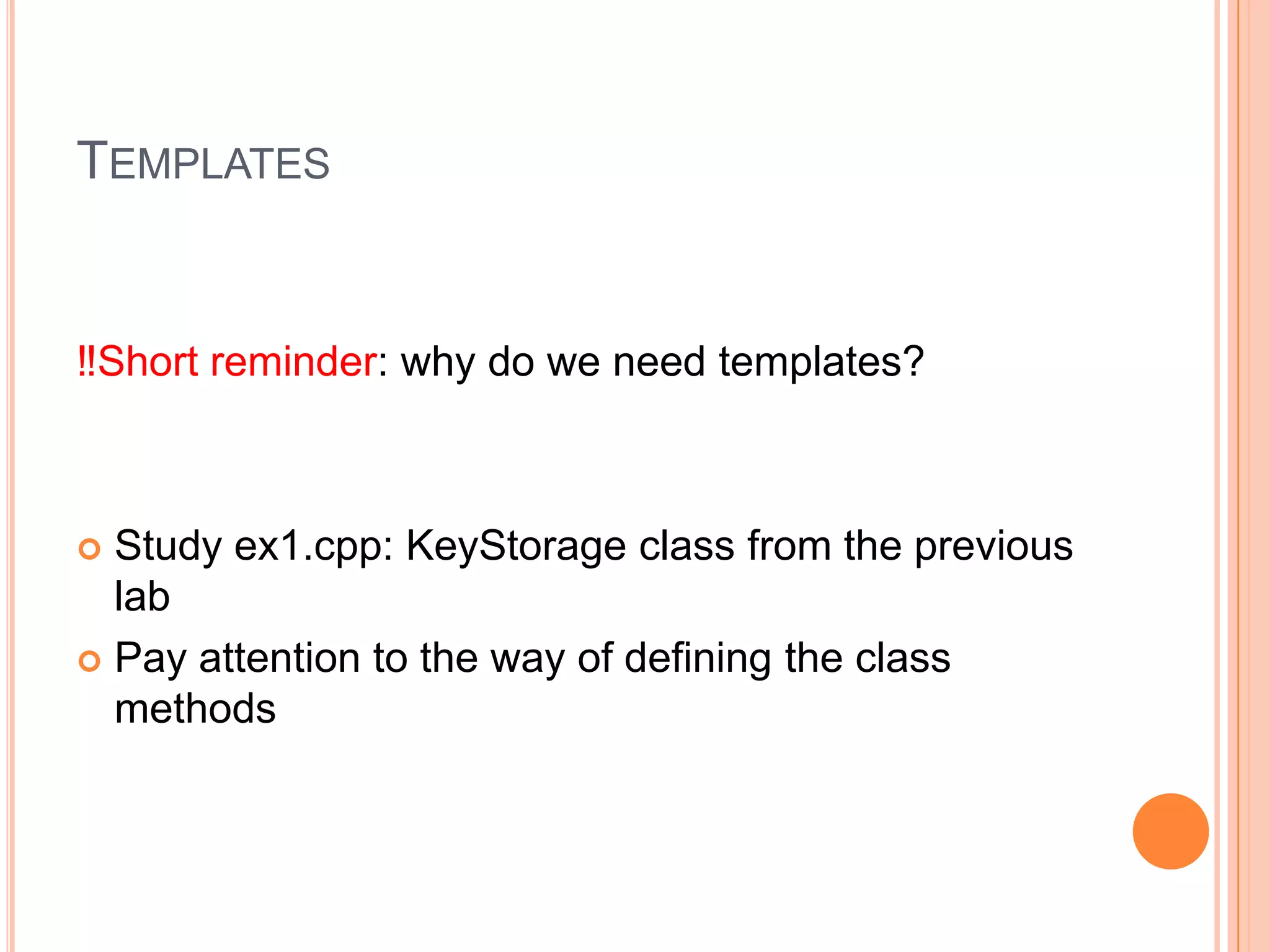 TEMPLATES

‼Short reminder: why do we need templates?

Study ex1.cpp: KeyStorage class from the previous lab

Pay attention to the way of defining the class methods